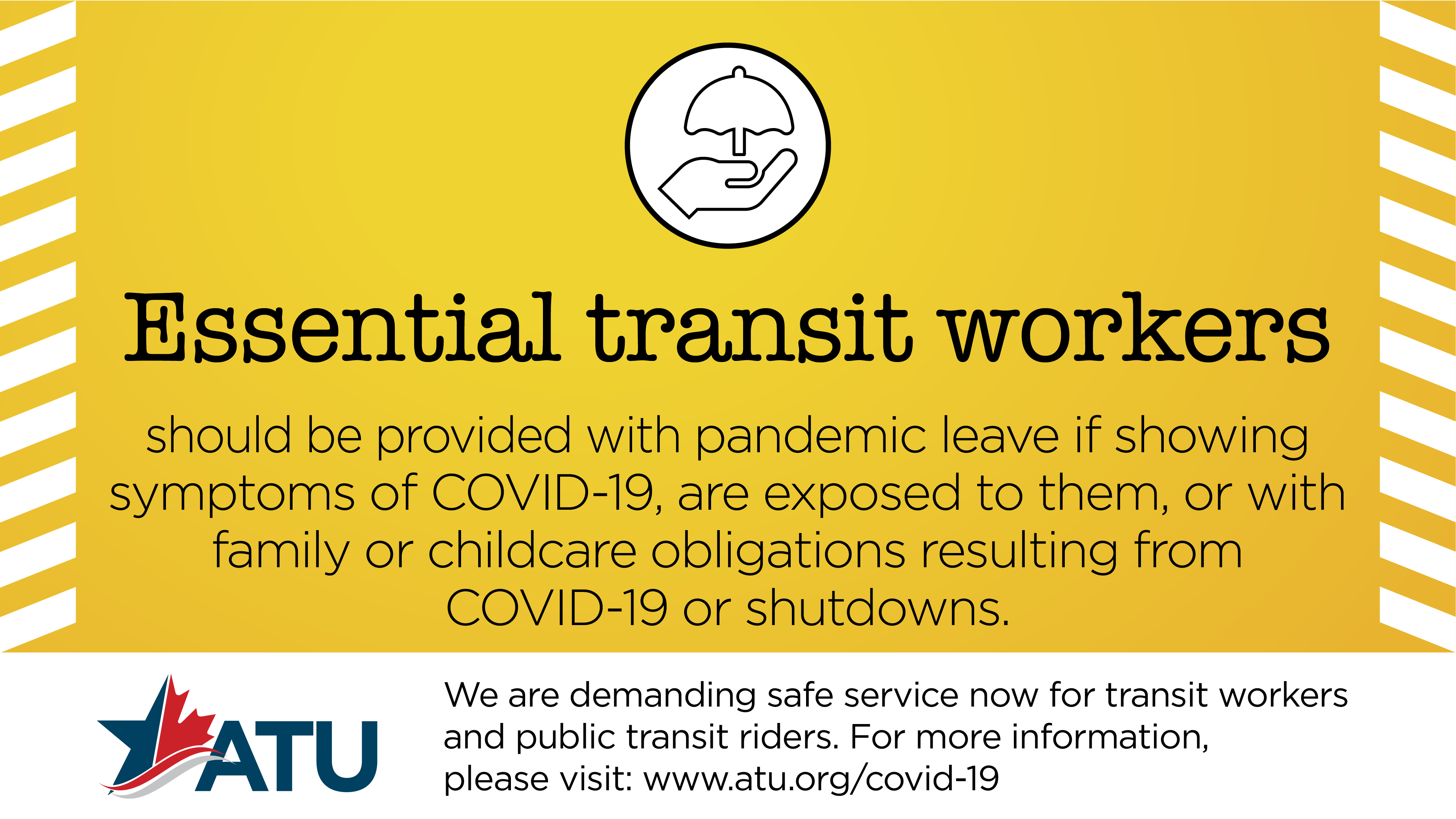 Essential transit workers

should be provided with pandemic leave if showing symptoms of COVID-19, are exposed to them, or with family or childcare obligations resulting from COVID-19 or shutdowns.

ATU

We are demanding safe service now for transit workers and public transit riders. For more information, please visit: www.atu.org/covid-19